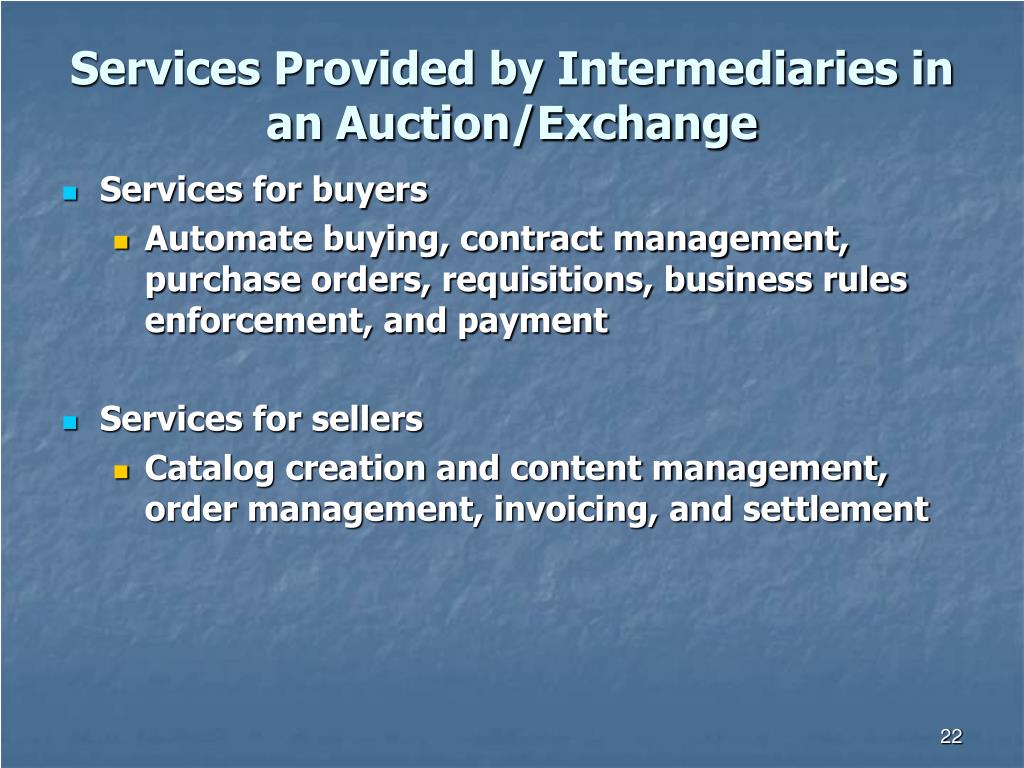 Services Provided by Intermediaries in an Auction/Exchange

Services for buyers
Automate buying, contract management, purchase orders, requisitions, business rules enforcement, and payment

Services for sellers
Catalog creation and content management, order management, invoicing, and settlement

22